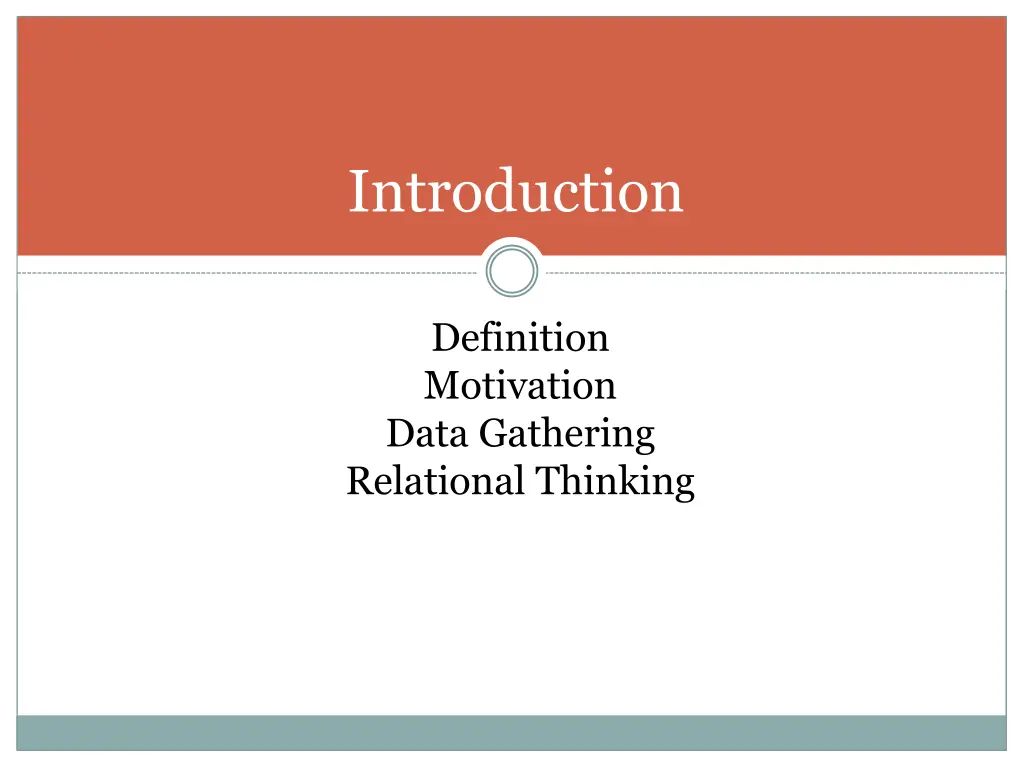 Introduction

Definition
Motivation
Data Gathering
Relational Thinking